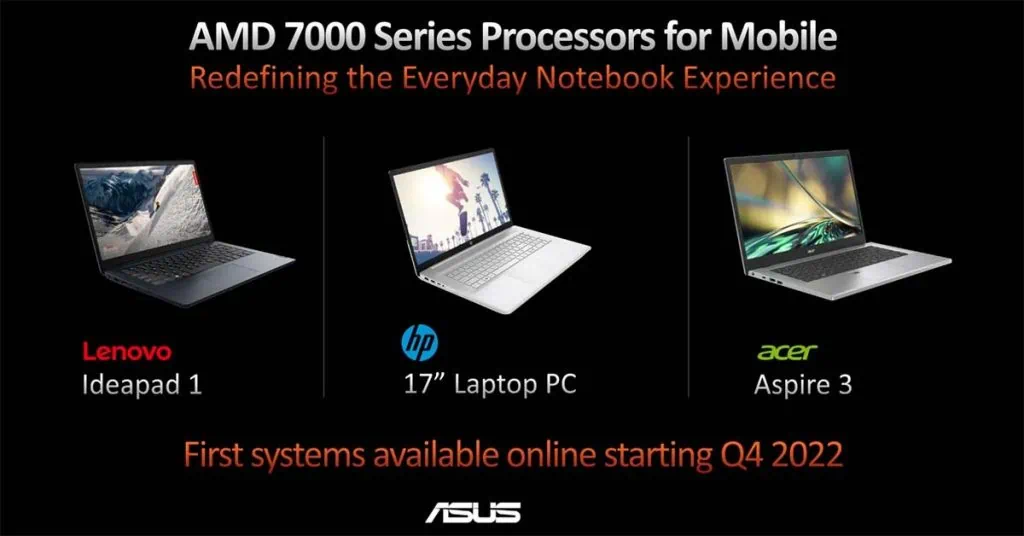 AMD 7000 Series Processors for Mobile
Redefining the Everyday Notebook Experience

Lenovo
Ideapad 1

hp
17" Laptop PC

acer
Aspire 3

First systems available online starting Q4 2022

ASUS